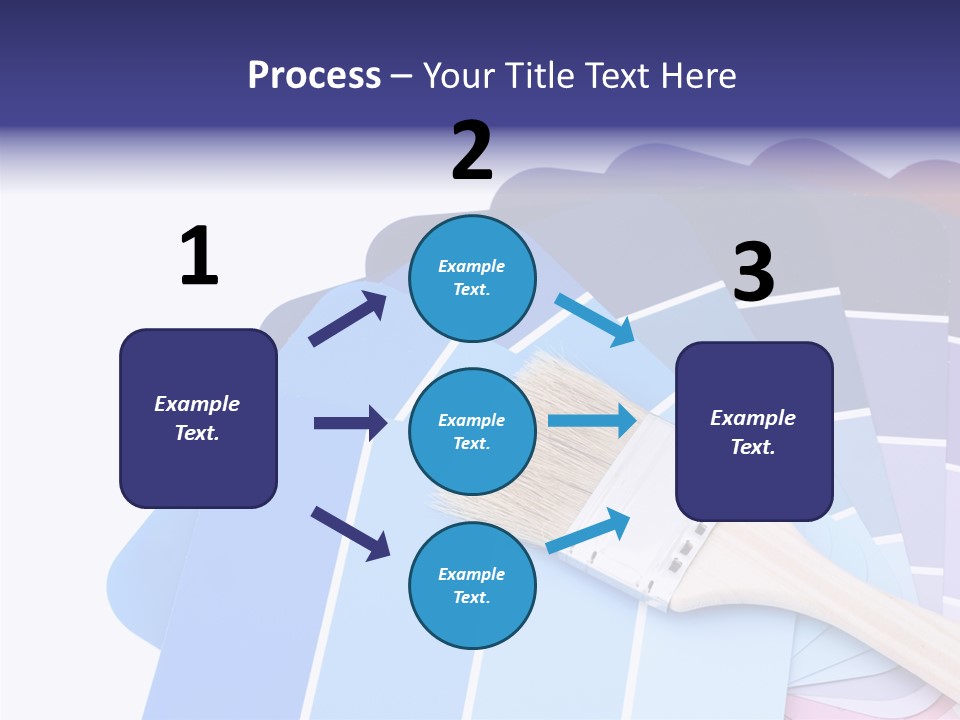 Process – Your Title Text Here

1

Example Text.

2

Example Text.

Example Text.

Example Text.

3

Example Text.